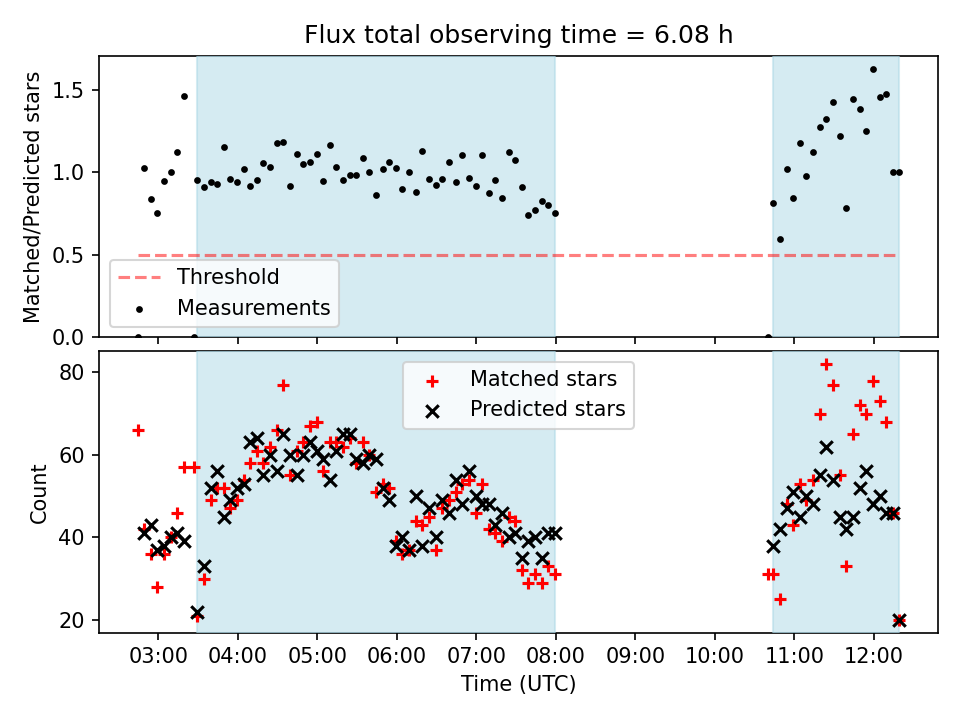 Flux total observing time = 6.08 h

Matched/Predicted stars

1.5
1.0
0.5
0.0

Threshold
Measurements

Count

80
60
40
20

Matched stars
Predicted stars

03:00 04:00 05:00 06:00 07:00 08:00 09:00 10:00 11:00 12:00

Time (UTC)